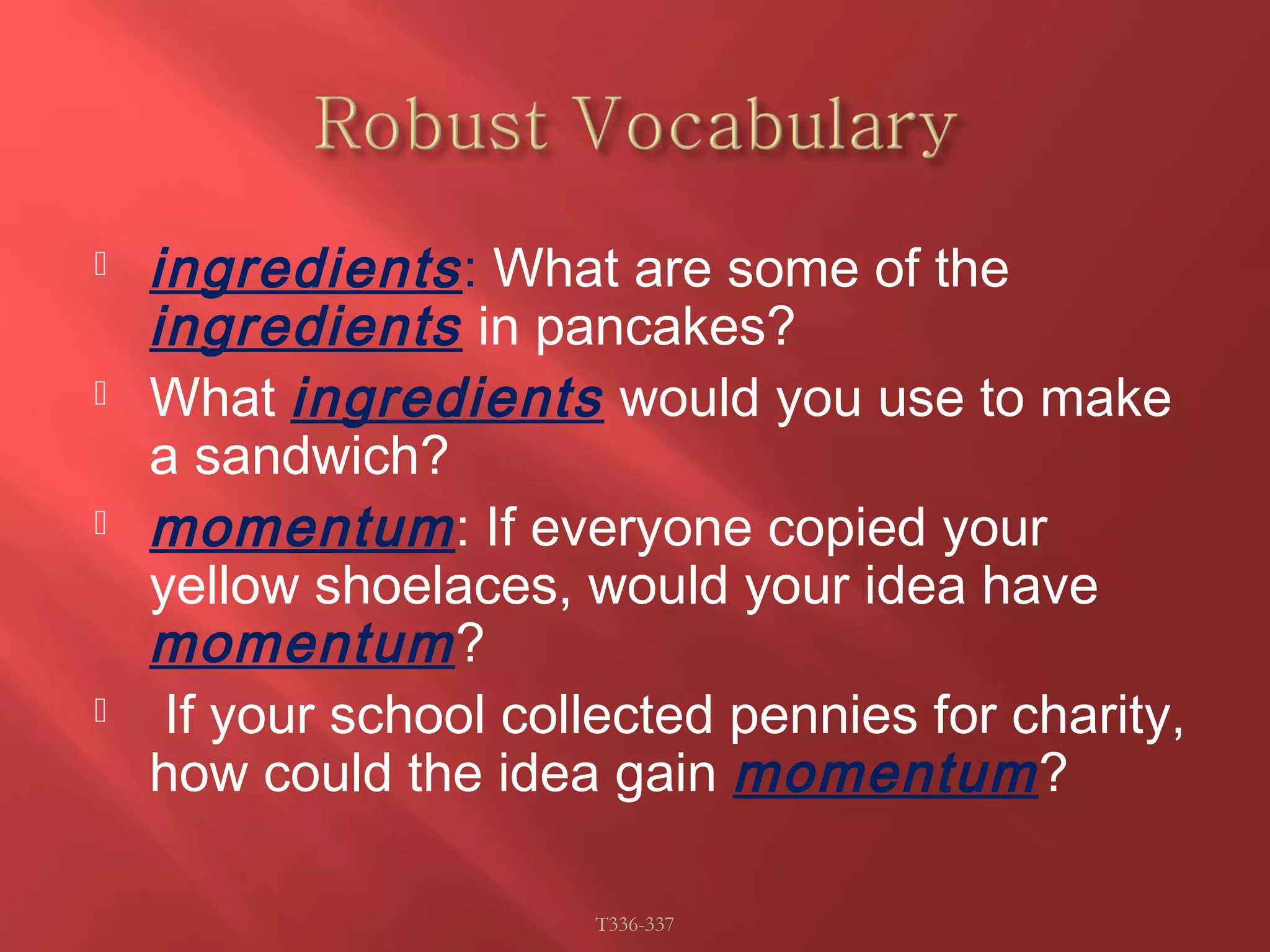 Robust Vocabulary

ingredients: What are some of the ingredients in pancakes?

What ingredients would you use to make a sandwich?

momentum: If everyone copied your yellow shoelaces, would your idea have momentum?

If your school collected pennies for charity, how could the idea gain momentum?

T336-337